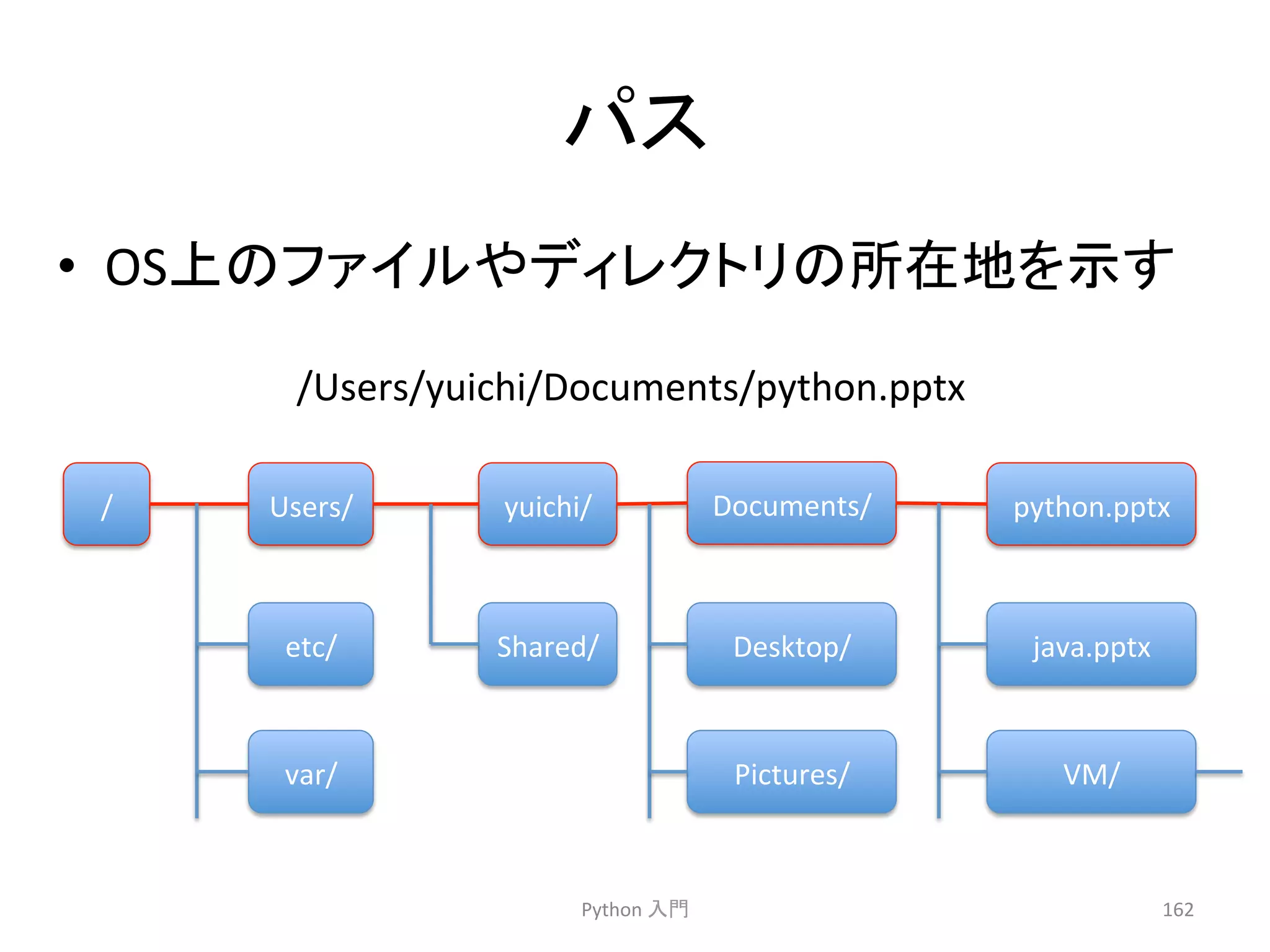 パス

• OS上のファイルやディレクトリの所在地を示す

/Users/yuichi/Documents/python.pptx

/
Users/
etc/
var/
yuichi/
Shared/
Documents/
Desktop/
Pictures/
python.pptx
java.pptx
VM/

Python 入門

162